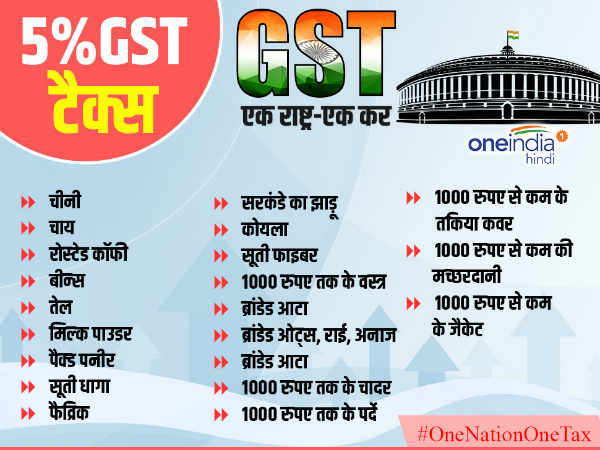 5%GST
टैक्स

GST
एक राष्ट्र-एक कर

oneindia hindi

चीनी
चाय
रोस्टेड कॉफी
बीन्स
तेल
मिल्क पाउडर
पैक्ड पनीर
सूती धागा
फैब्रिक

सरकंडे का झाड़ू
कोयला
सूती फाइबर
1000 रुपए तक के वस्त्र
ब्रांडेड आटा
ब्रांडेड ओट्स, राई, अनाज
ब्रांडेड आटा
1000 रुपए तक के चादर
1000 रुपए तक के पर्दे

1000 रुपए से कम के तकिया कवर
1000 रुपए से कम की मच्छरदानी
1000 रुपए से कम के जैकेट

#OneNationOneTax